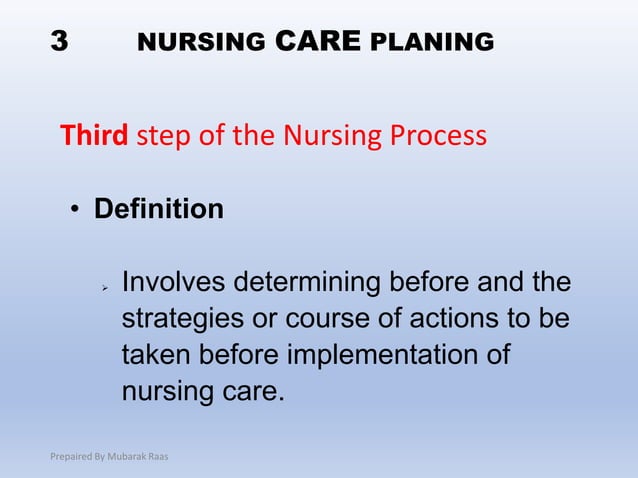 3 NURSING CARE PLANING

Third step of the Nursing Process

• Definition

➢ Involves determining before and the strategies or course of actions to be taken before implementation of nursing care.

Prepaired By Mubarak Raas